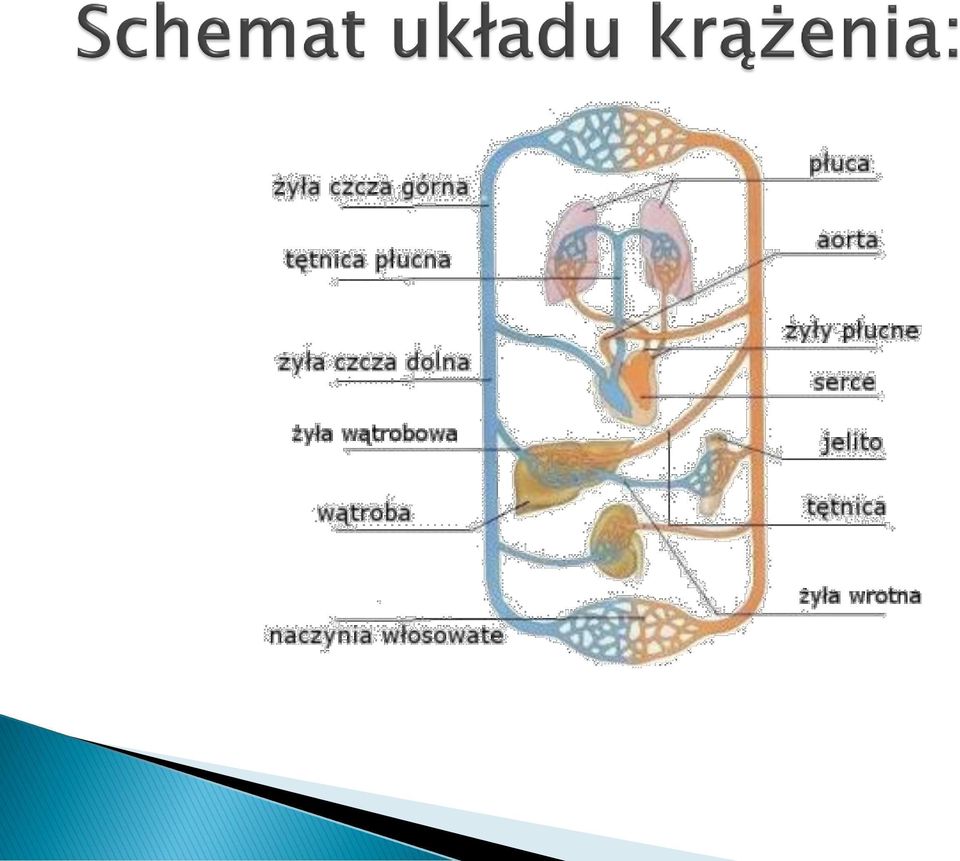 Schemat układu krążenia:

żyła czcza górna
tętnica płucna
żyła czcza dolna
żyła wątrobowa
wątroba
naczynia włosowate

płuca
aorta
żyły płucne
serce
jelito
tętnica
żyła wrotna